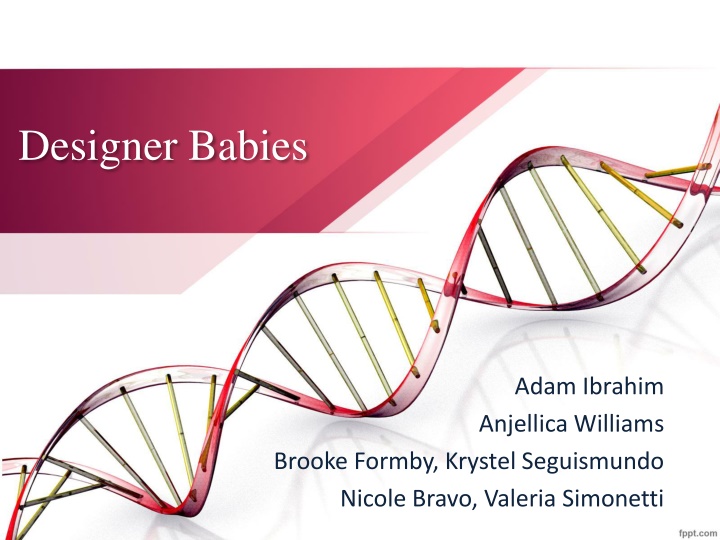 Designer Babies

Adam Ibrahim
Anjellica Williams
Brooke Formby, Krystel Seguismundo
Nicole Bravo, Valeria Simonetti

fppt.com